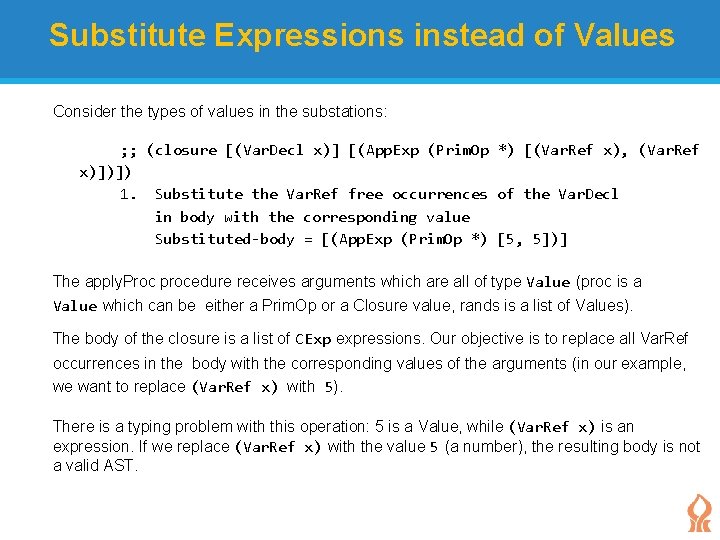 Substitute Expressions instead of Values

Consider the types of values in the substations:

;; (closure [(VarDecl x)] [(AppExp (PrimOp *) [(VarRef x), (VarRef x)])])
1. Substitute the VarRef free occurrences of the VarDecl in body with the corresponding value
Substituted-body = [(AppExp (PrimOp *) [5, 5])]

The applyProc procedure receives arguments which are all of type Value (proc is a Value which can be either a PrimOp or a Closure value, rands is a list of Values).

The body of the closure is a list of CExp expressions. Our objective is to replace all VarRef occurrences in the body with the corresponding values of the arguments (in our example, we want to replace (VarRef x) with 5).

There is a typing problem with this operation: 5 is a Value, while (VarRef x) is an expression. If we replace (VarRef x) with the value 5 (a number), the resulting body is not a valid AST.